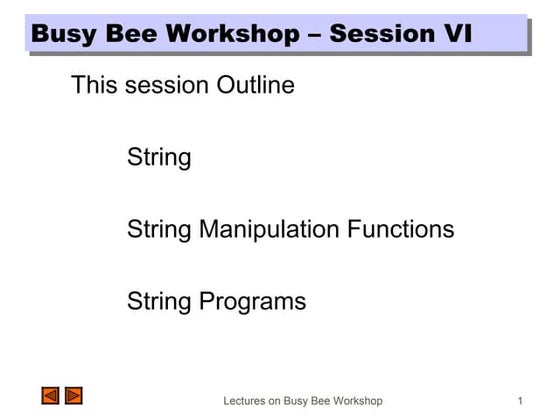 Busy Bee Workshop – Session VI

This session Outline

String

String Manipulation Functions

String Programs

Lectures on Busy Bee Workshop

1